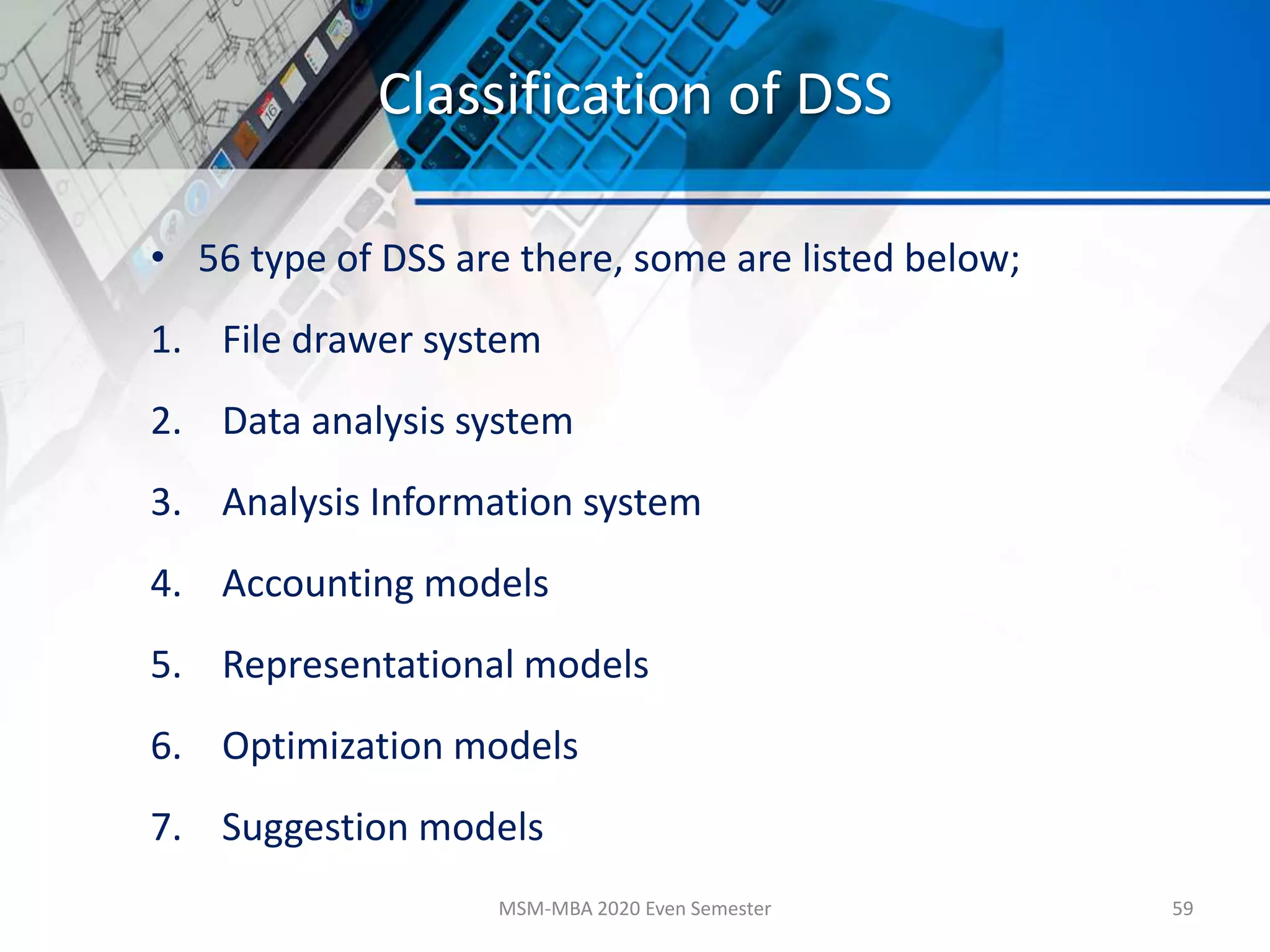 Classification of DSS

• 56 type of DSS are there, some are listed below;

1. File drawer system
2. Data analysis system
3. Analysis Information system
4. Accounting models
5. Representational models
6. Optimization models
7. Suggestion models

MSM-MBA 2020 Even Semester

59